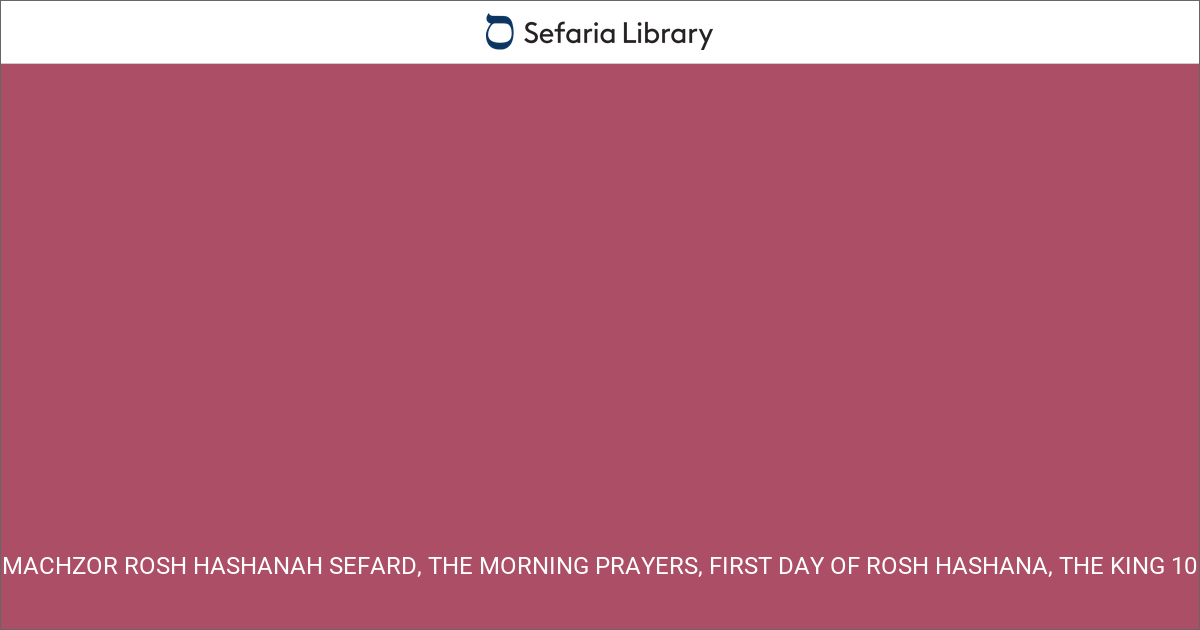 Sefaria Library

MACHZOR ROSH HASHANAH SEFARD, THE MORNING PRAYERS, FIRST DAY OF ROSH HASHANA, THE KING 10